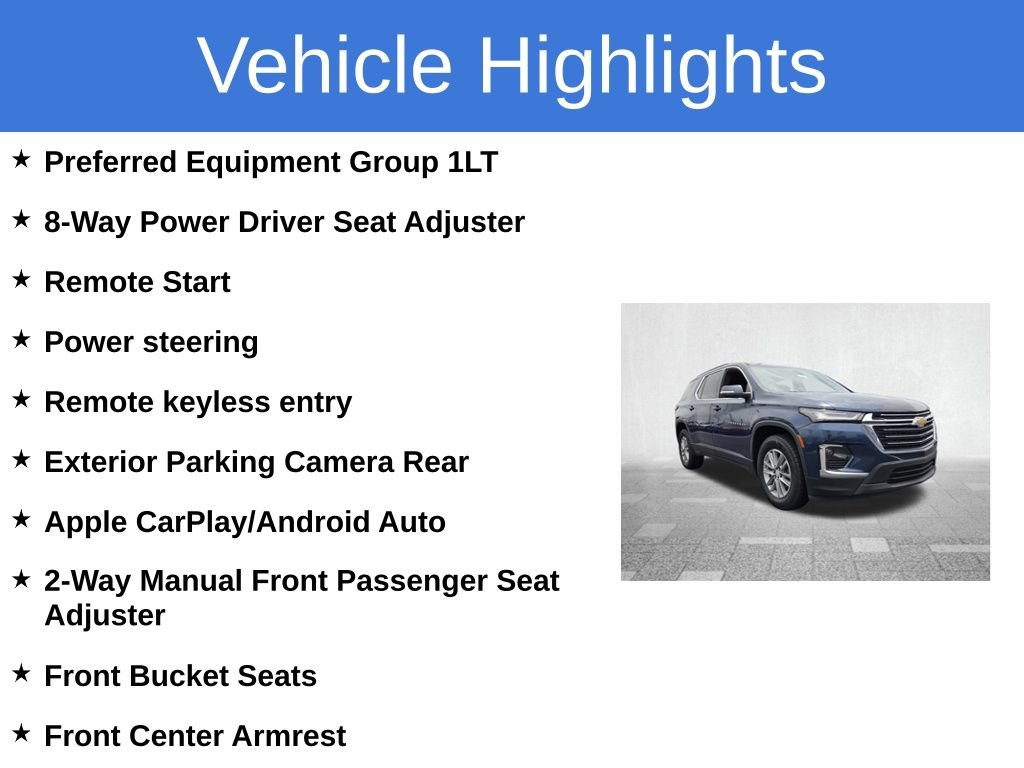 Vehicle Highlights

★ Preferred Equipment Group 1LT

★ 8-Way Power Driver Seat Adjuster

★ Remote Start

★ Power steering

★ Remote keyless entry

★ Exterior Parking Camera Rear

★ Apple CarPlay/Android Auto

★ 2-Way Manual Front Passenger Seat Adjuster

★ Front Bucket Seats

★ Front Center Armrest